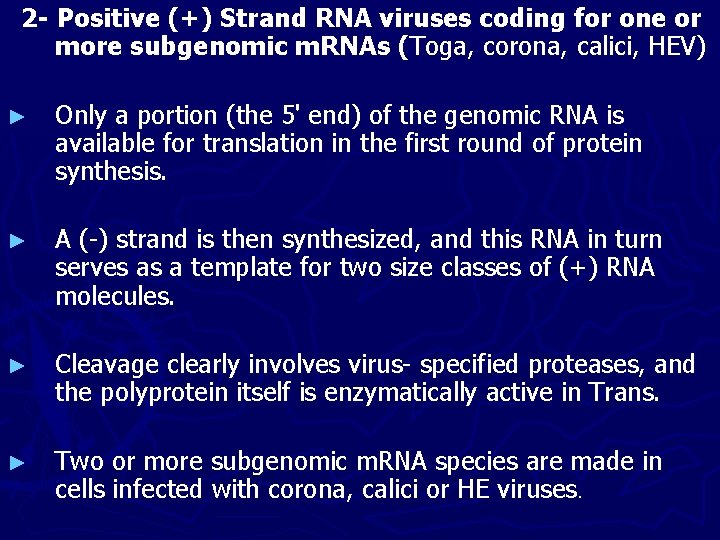 2- Positive (+) Strand RNA viruses coding for one or more subgenomic mRNAs (Toga, corona, calici, HEV)

► Only a portion (the 5' end) of the genomic RNA is available for translation in the first round of protein synthesis.

► A (-) strand is then synthesized, and this RNA in turn serves as a template for two size classes of (+) RNA molecules.

► Cleavage clearly involves virus- specified proteases, and the polyprotein itself is enzymatically active in Trans.

► Two or more subgenomic mRNA species are made in cells infected with corona, calici or HE viruses.